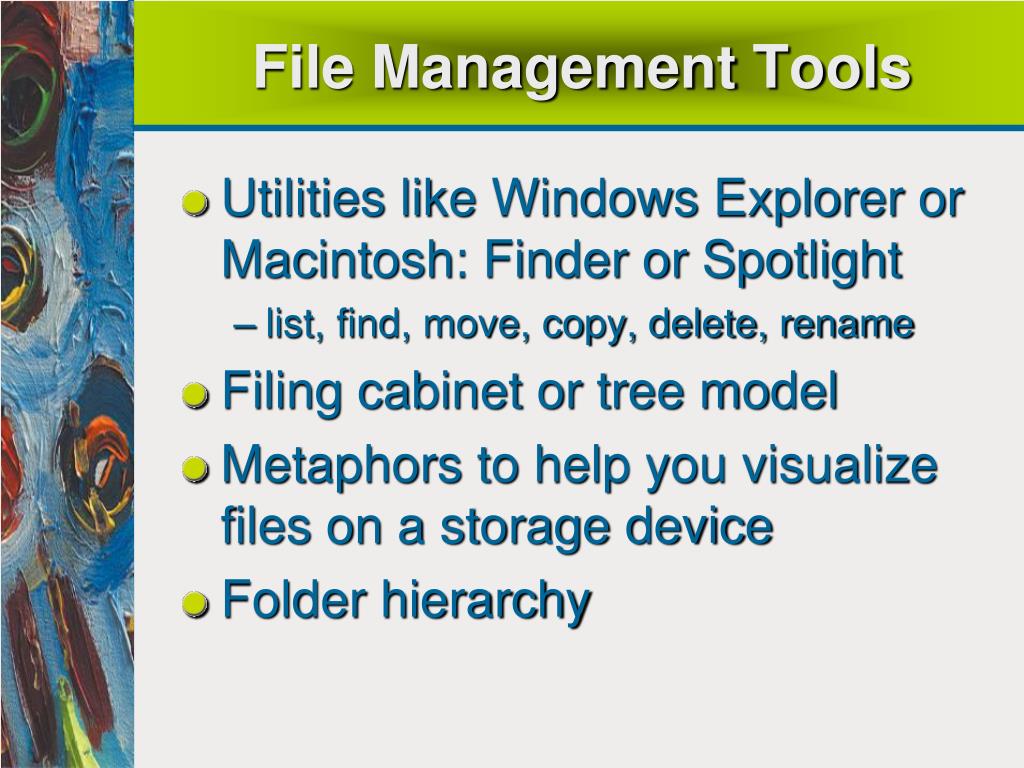 File Management Tools

Utilities like Windows Explorer or Macintosh: Finder or Spotlight

– list, find, move, copy, delete, rename

Filing cabinet or tree model

Metaphors to help you visualize files on a storage device

Folder hierarchy